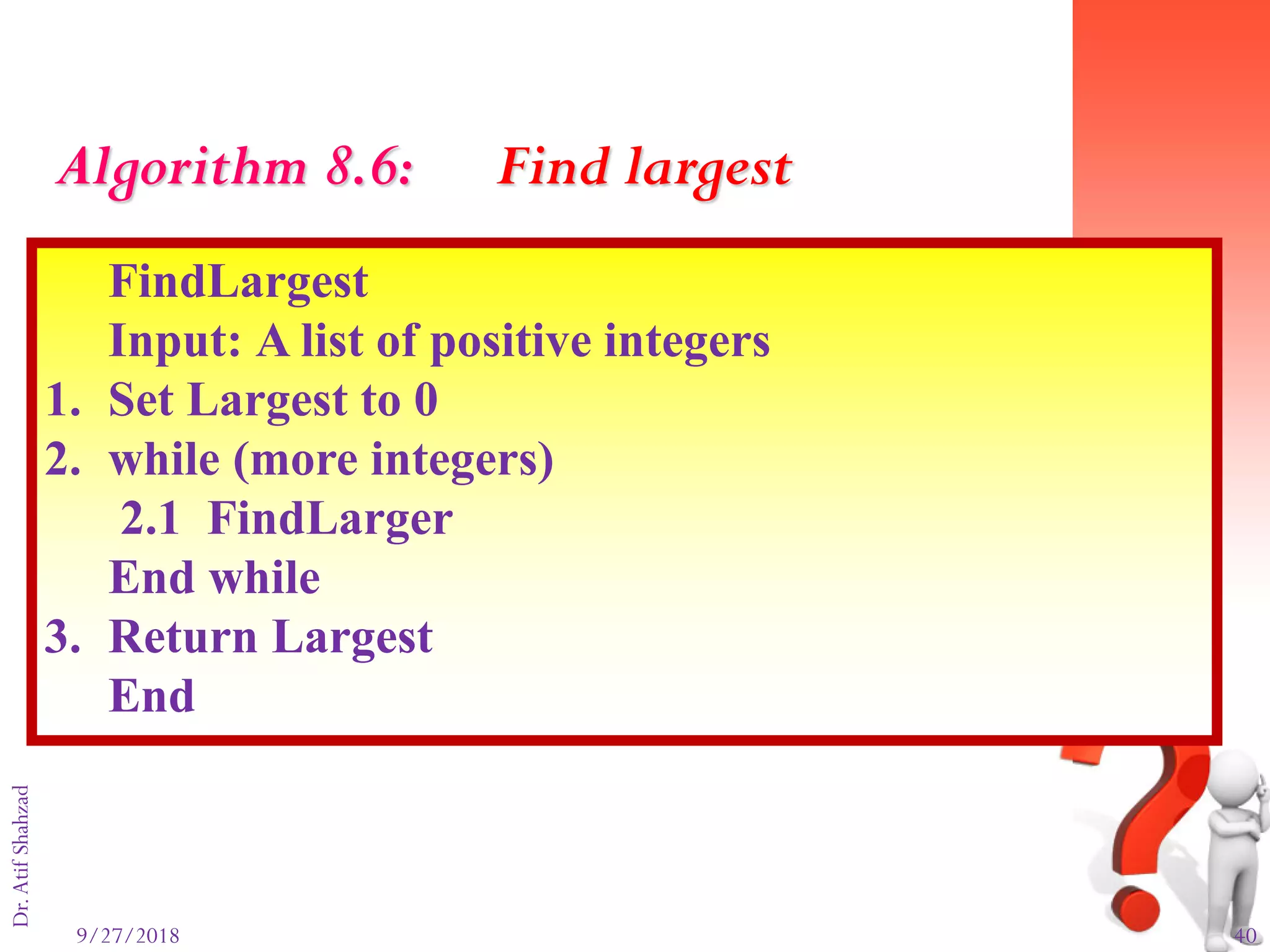 Algorithm 8.6: Find largest

FindLargest
Input: A list of positive integers
1. Set Largest to 0
2. while (more integers)
2.1 FindLarger
End while
3. Return Largest
End

Dr. Atif Shahzad

9/27/2018

40